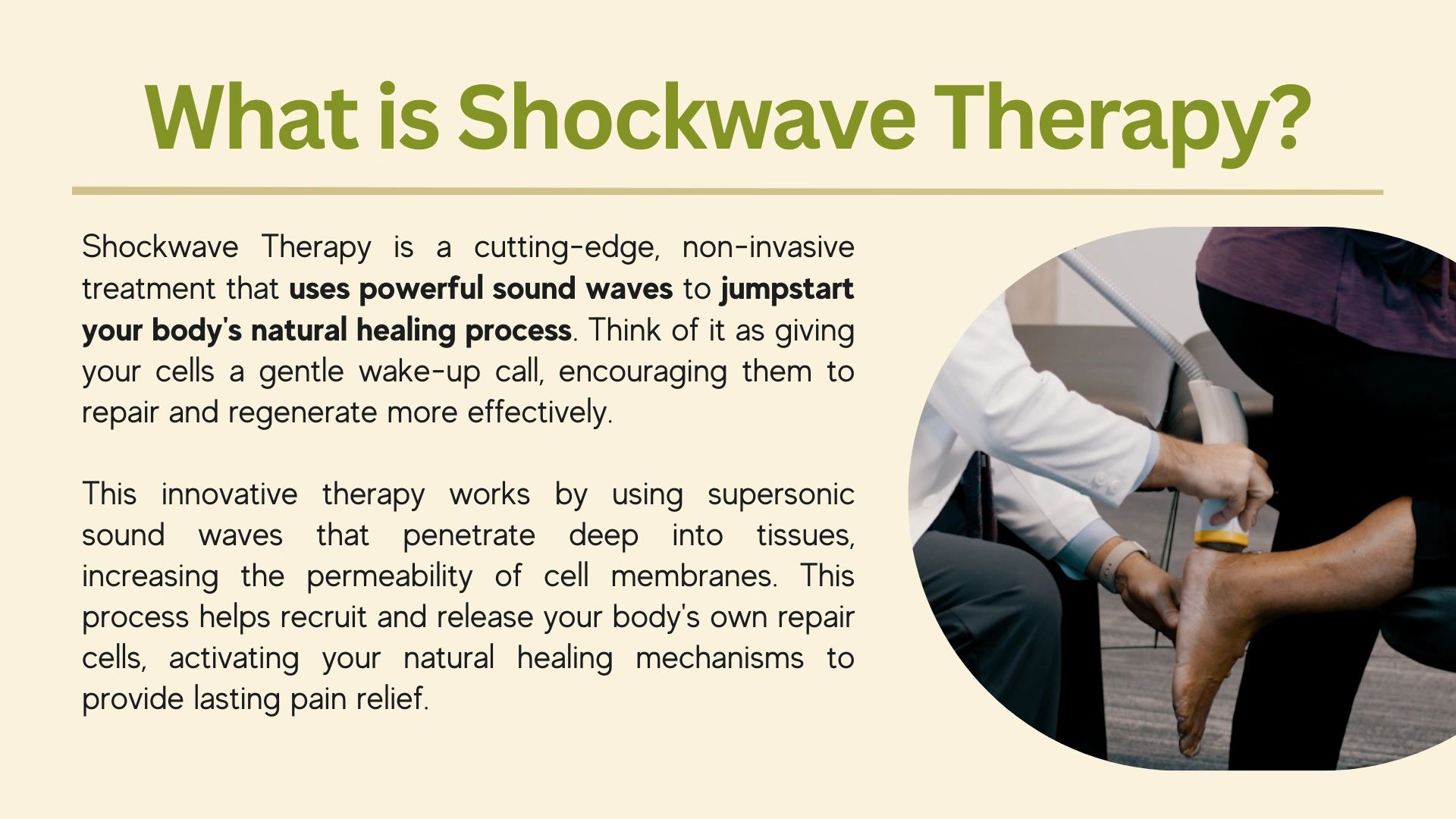 What is Shockwave Therapy?

Shockwave Therapy is a cutting-edge, non-invasive treatment that uses powerful sound waves to jumpstart your body's natural healing process. Think of it as giving your cells a gentle wake-up call, encouraging them to repair and regenerate more effectively.

This innovative therapy works by using supersonic sound waves that penetrate deep into tissues, increasing the permeability of cell membranes. This process helps recruit and release your body's own repair cells, activating your natural healing mechanisms to provide lasting pain relief.